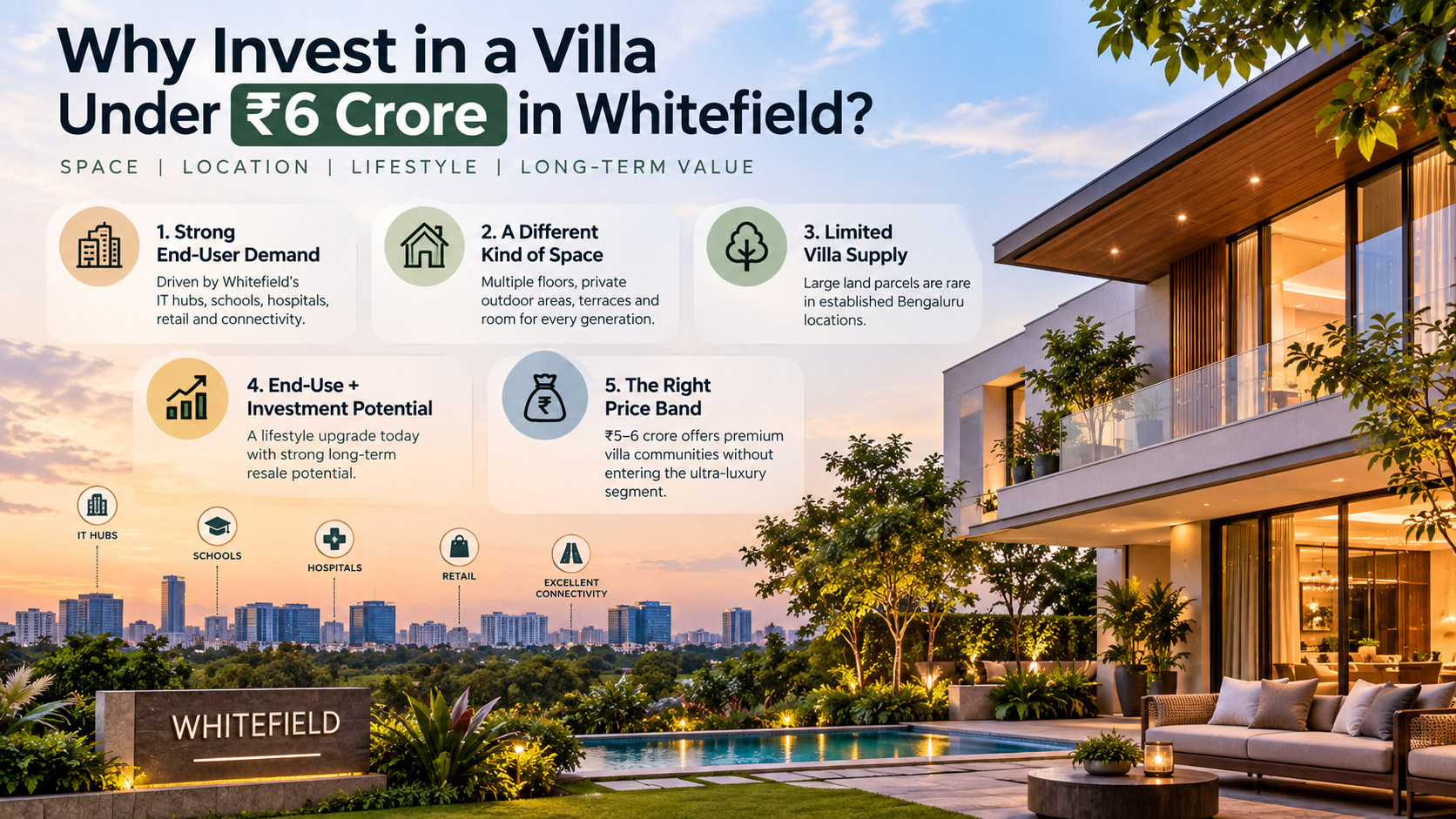 Why Invest in a Villa Under ₹6 Crore in Whitefield?

SPACE | LOCATION | LIFESTYLE | LONG-TERM VALUE

1. Strong End-User Demand

Driven by Whitefield's IT hubs, schools, hospitals, retail and connectivity.

2. A Different Kind of Space

Multiple floors, private outdoor areas, terraces and room for every generation.

3. Limited Villa Supply

Large land parcels are rare in established Bengaluru locations.

4. End-Use + Investment Potential

A lifestyle upgrade today with strong long-term resale potential.

5. The Right Price Band

₹5–6 crore offers premium villa communities without entering the ultra-luxury segment.

IT HUBS

SCHOOLS

HOSPITALS

RETAIL

EXCELLENT CONNECTIVITY

WHITEFIELD